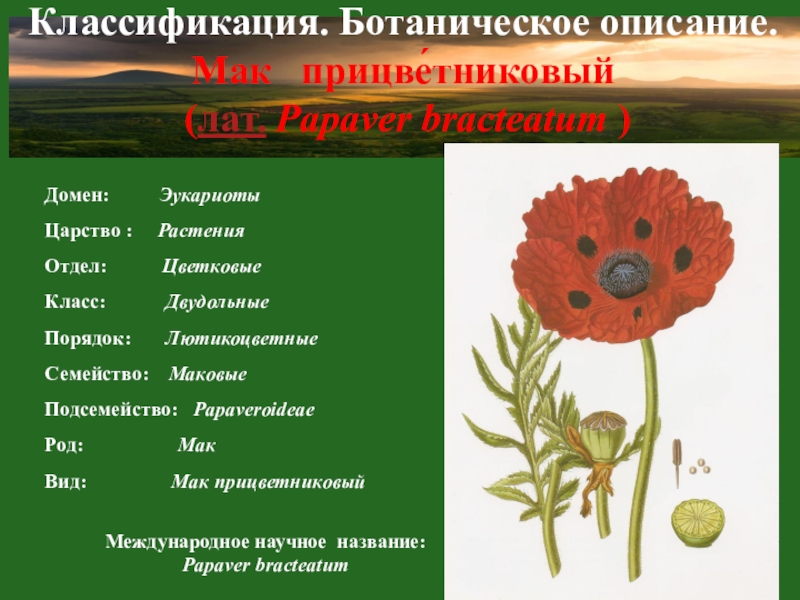 Классификация. Ботаническое описание.
Мак прицве́тниковый
(лат. Papaver bracteatum )

Домен: Эукариоты
Царство : Растения
Отдел: Цветковые
Класс: Двудольные
Порядок: Лютикоцветные
Семейство: Маковые
Подсемейство: Papaveroideae
Род: Мак
Вид: Мак прицветниковый

Международное научное название:
Papaver bracteatum